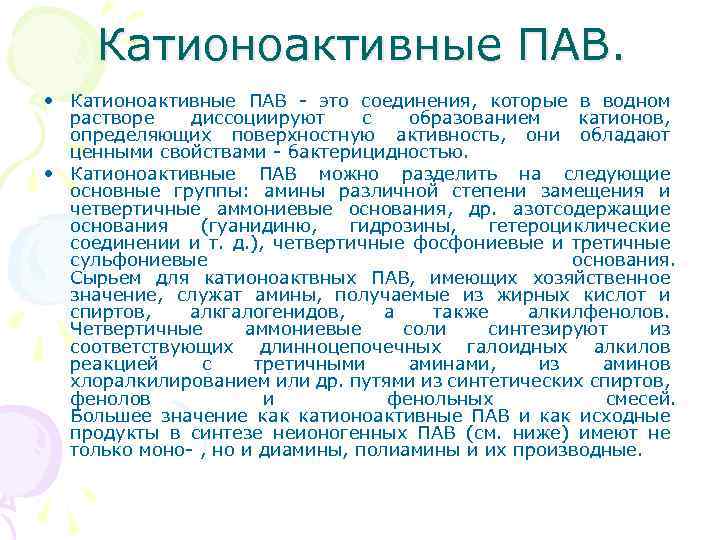 Катионоактивные ПАВ.

• Катионоактивные ПАВ - это соединения, которые в водном растворе диссоциируют с образованием катионов, определяющих поверхностную активность, они обладают ценными свойствами - бактерицидностью.

• Катионоактивные ПАВ можно разделить на следующие основные группы: амины различной степени замещения и четвертичные аммониевые основания, др. азотсодержащие основания (гуанидиню, гидрозины, гетероциклические соединении и т. д.), четвертичные фосфониевые и третичные сульфониевые основания. Сырьем для катионоактвных ПАВ, имеющих хозяйственное значение, служат амины, получаемые из жирных кислот и спиртов, алкгалогенидов, а также алкилфенолов. Четвертичные аммониевые соли синтезируют из соответствующих длинноцепочечных галоидных алкилов реакцией с третичными аминами, из аминов хлоралкилированием или др. путями из синтетических спиртов, фенолов и фенольных смесей. Большее значение как катионоактивные ПАВ и как исходные продукты в синтезе неионогенных ПАВ (см. ниже) имеют не только моно- , но и диамины, полиамины и их производные.